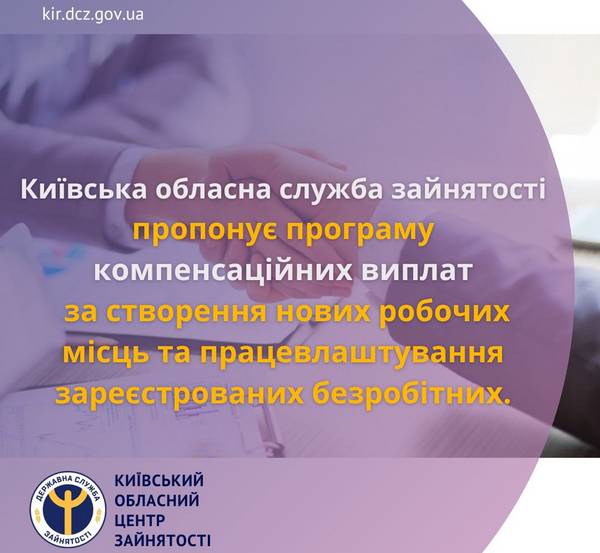 kir.dcz.gov.ua

Київська обласна служба зайнятості пропонує програму компенсаційних виплат за створення нових робочих місць та працевлаштування зареєстрованих безробітних.

ДЕРЖАВНА СЛУЖБА ЗАЙНЯТОСТІ

КИЇВСЬКИЙ ОБЛАСНИЙ ЦЕНТР ЗАЙНЯТОСТІ